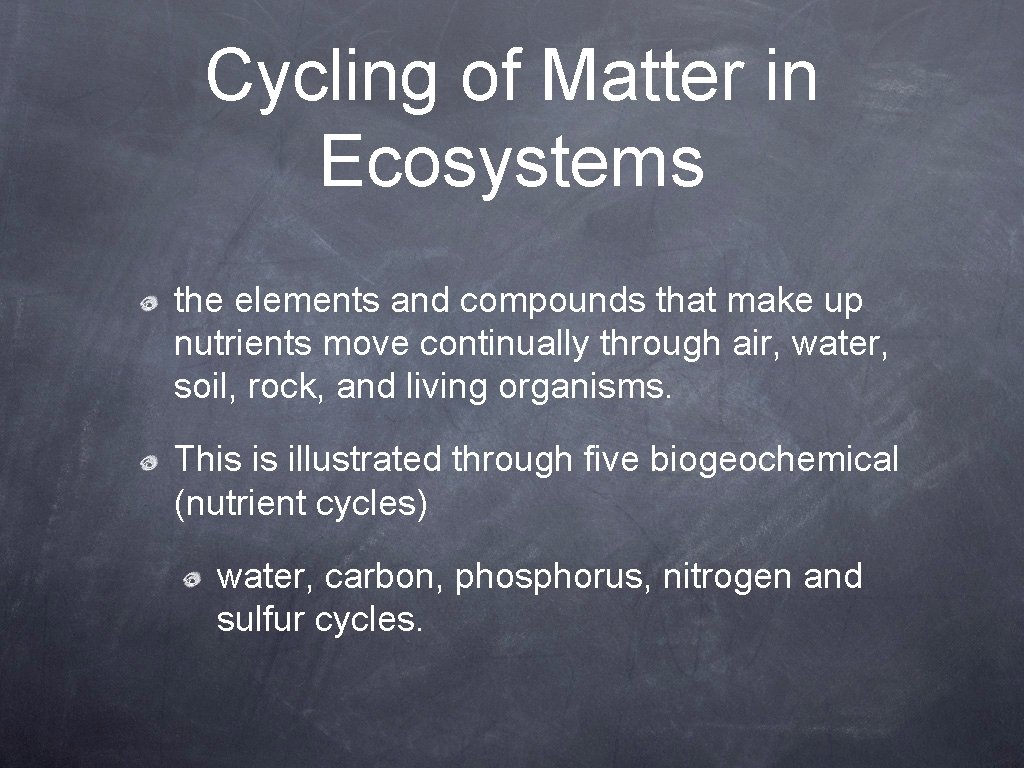 Cycling of Matter in Ecosystems

the elements and compounds that make up nutrients move continually through air, water, soil, rock, and living organisms.

This is illustrated through five biogeochemical (nutrient cycles)

water, carbon, phosphorus, nitrogen and sulfur cycles.